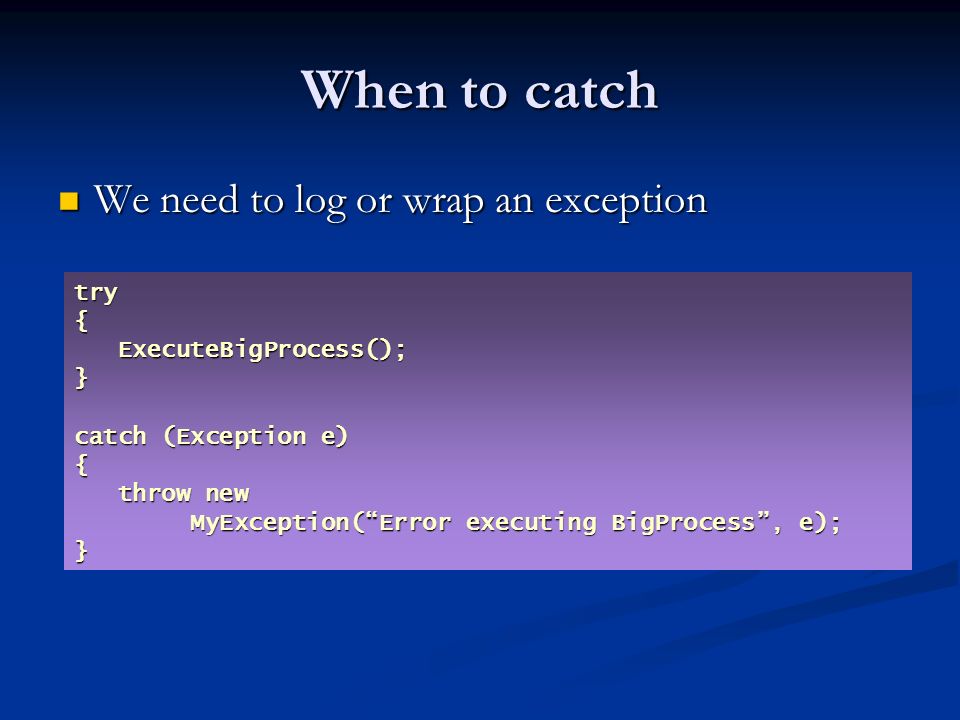 When to catch

We need to log or wrap an exception

try
{
   ExecuteBigProcess();
}

catch (Exception e)
{
   throw new
        MyException(“Error executing BigProcess”, e);
}